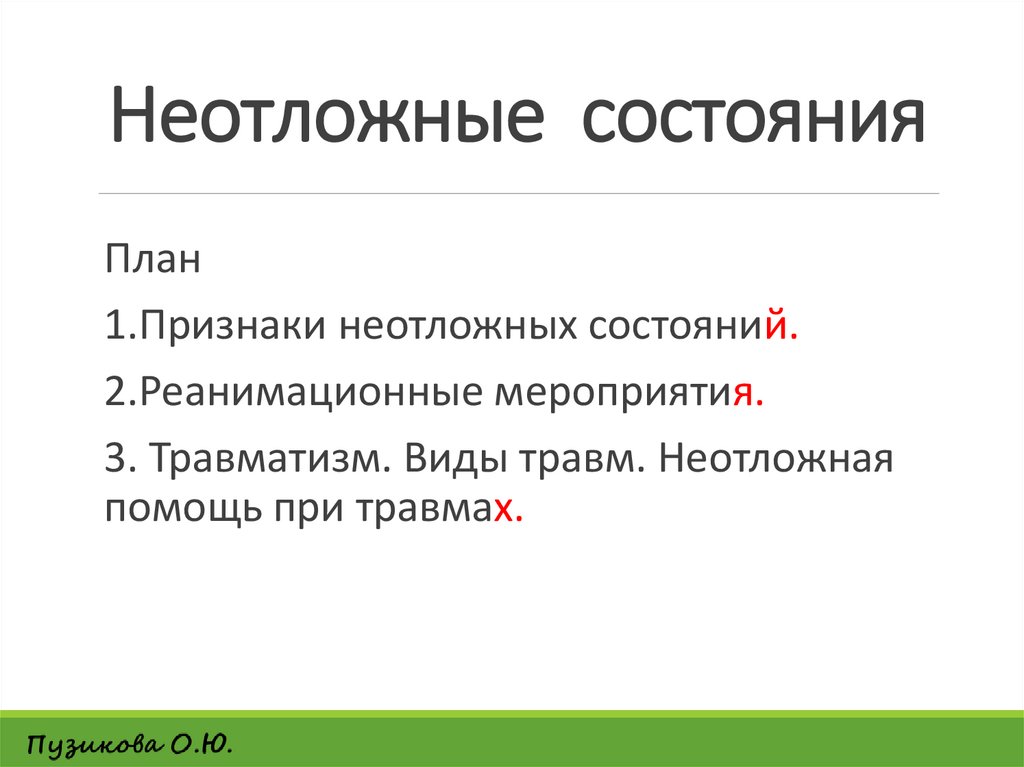 Неотложные состояния

План

1.Признаки неотложных состояний.

2.Реанимационные мероприятия.

3. Травматизм. Виды травм. Неотложная помощь при травмах.

Пузикова О.Ю.